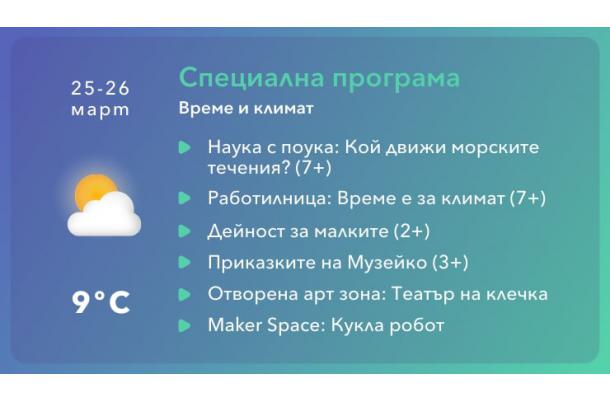 25-26 март

9°C

Специална програма

Време и климат

Наука с поука: Кой движи морските течения? (7+)

Работилница: Време е за климат (7+)

Дейност за малките (2+)

Приказките на Музейко (3+)

Отворена арт зона: Театър на клечка

Maker Space: Кукла робот